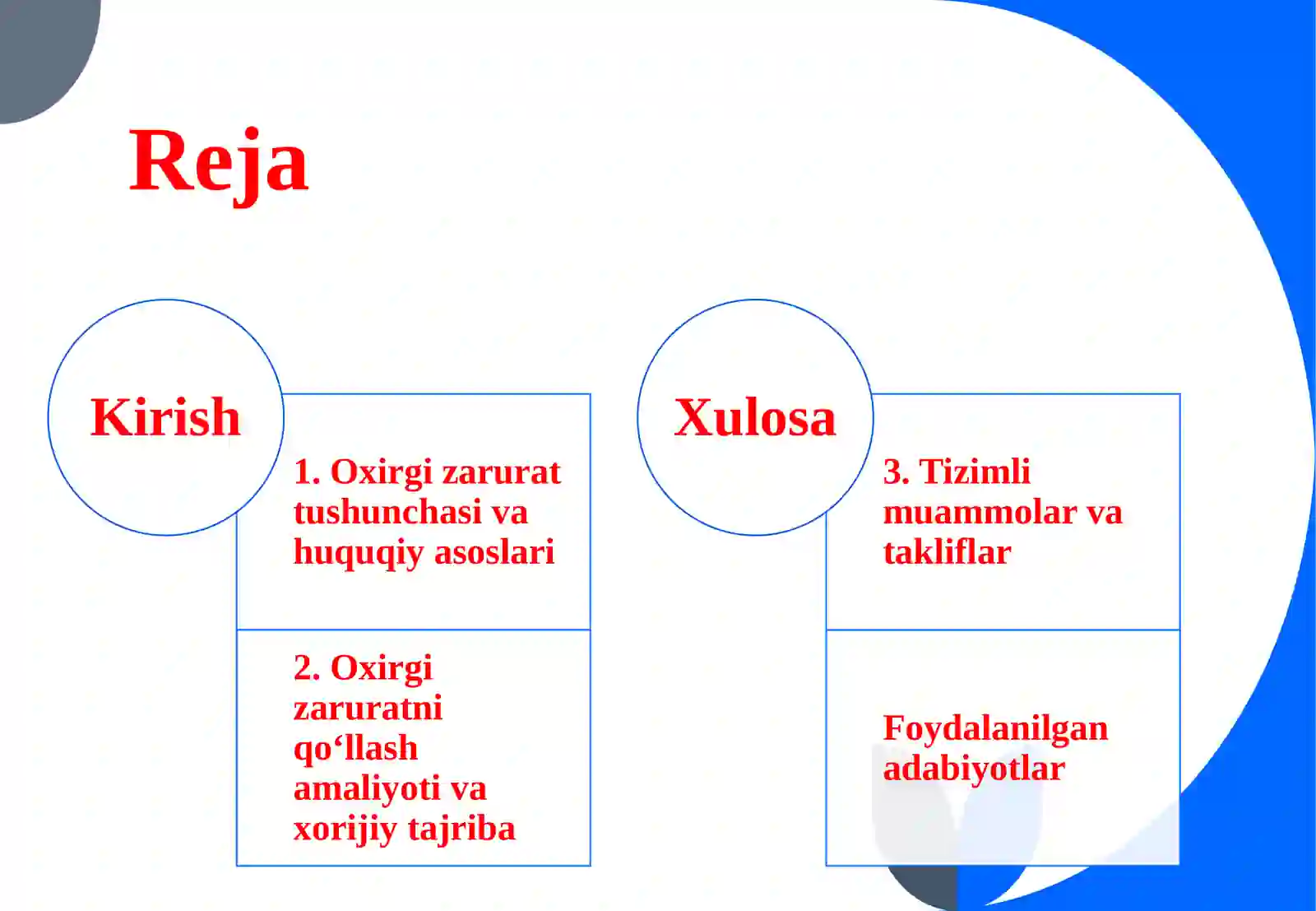 Reja

Kirish

1. Oxirgi zarurat tushunchasi va huquqiy asoslari

2. Oxirgi zaruratni qo‘llash amaliyoti va xorijiy tajriba

Xulosa

3. Tizimli muammolar va takliflar

Foydalanilgan adabiyotlar